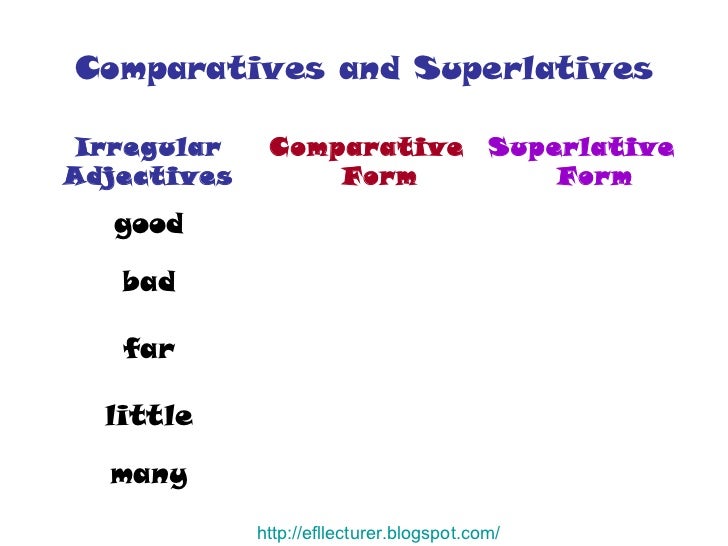 Comparatives and Superlatives

| Irregular Adjectives | Comparative Form | Superlative Form |
|---|---|---|
| good | | |
| bad | | |
| far | | |
| little | | |
| many | | |

http://efllecturer.blogspot.com/